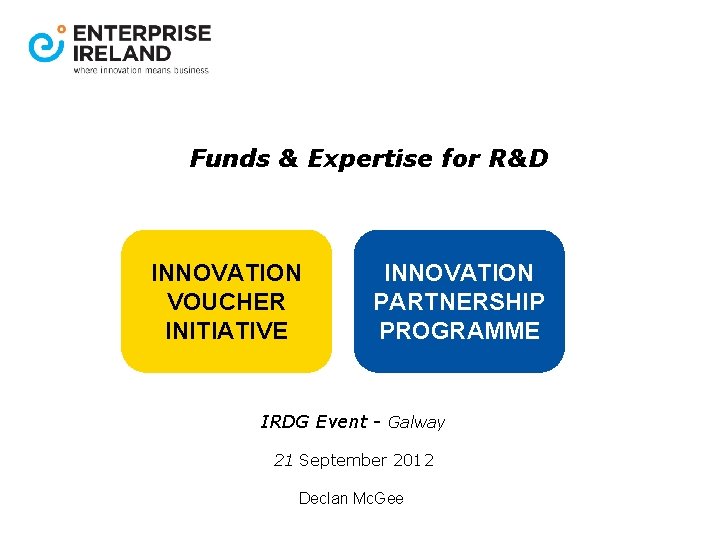 ENTERPRISE IRELAND
where innovation means business

Funds & Expertise for R&D

INNOVATION VOUCHER INITIATIVE

INNOVATION PARTNERSHIP PROGRAMME

IRDG Event - Galway

21 September 2012

Declan McGee